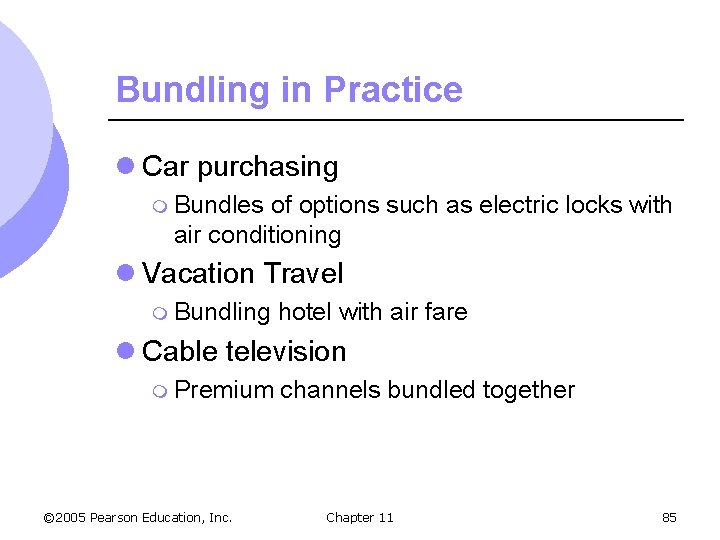 Bundling in Practice

- Car purchasing
  - Bundles of options such as electric locks with air conditioning
- Vacation Travel
  - Bundling hotel with air fare
- Cable television
  - Premium channels bundled together

©2005 Pearson Education, Inc. Chapter 11 85